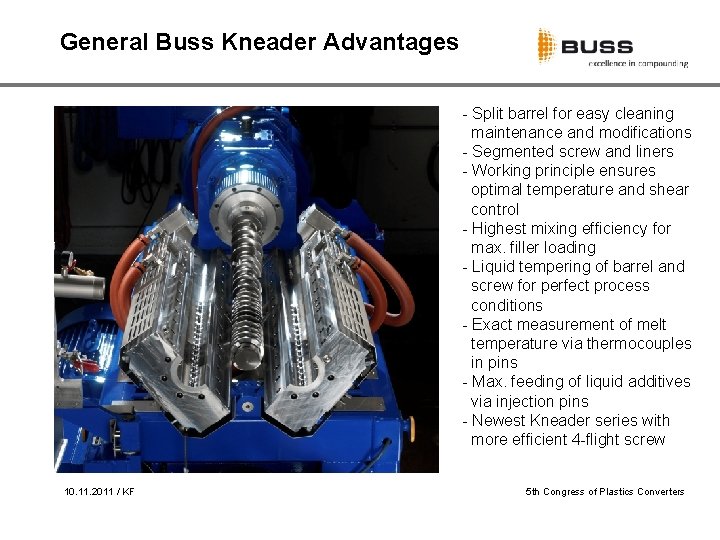 General Buss Kneader Advantages

BUSS
excellence in compounding

- Split barrel for easy cleaning maintenance and modifications
- Segmented screw and liners
- Working principle ensures optimal temperature and shear control
- Highest mixing efficiency for max. filler loading
- Liquid tempering of barrel and screw for perfect process conditions
- Exact measurement of melt temperature via thermocouples in pins
- Max. feeding of liquid additives via injection pins
- Newest Kneader series with more efficient 4-flight screw

10.11.2011 / KF

5th Congress of Plastics Converters